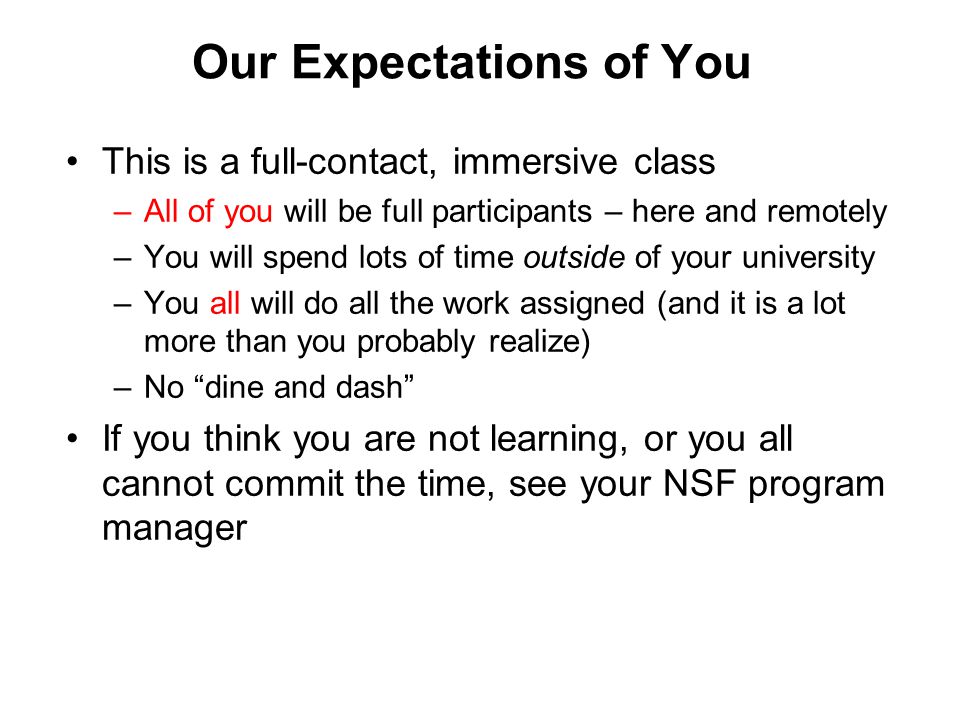 Our Expectations of You

• This is a full-contact, immersive class
– All of you will be full participants – here and remotely
– You will spend lots of time outside of your university
– You all will do all the work assigned (and it is a lot more than you probably realize)
– No “dine and dash”

• If you think you are not learning, or you all cannot commit the time, see your NSF program manager